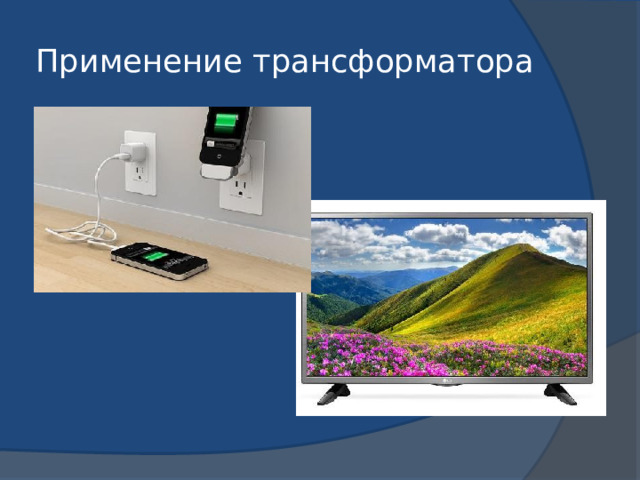 Применение трансформатора